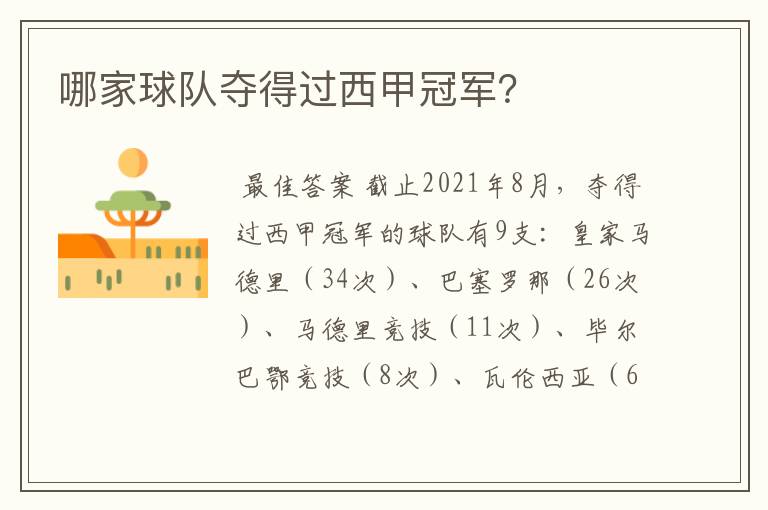 哪家球队夺得过西甲冠军?

最佳答案 截止2021年8月，夺得过西甲冠军的球队有9支：皇家马德里（34次）、巴塞罗那（26次）、马德里竞技（11次）、毕尔巴鄂竞技（8次）、瓦伦西亚（6